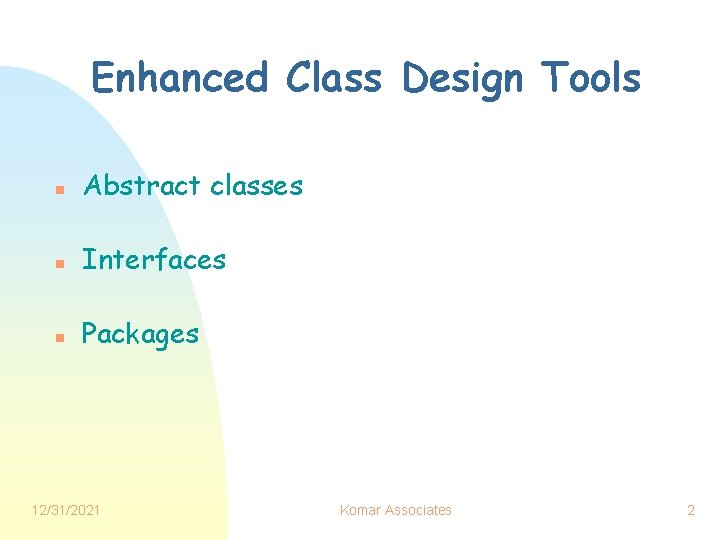 Enhanced Class Design Tools

- Abstract classes
- Interfaces
- Packages

12/31/2021

Komar Associates

2